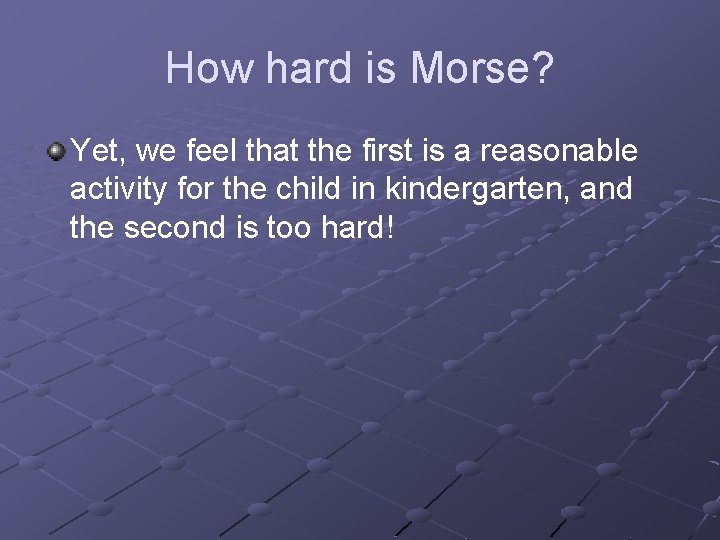 How hard is Morse?

Yet, we feel that the first is a reasonable activity for the child in kindergarten, and the second is too hard!